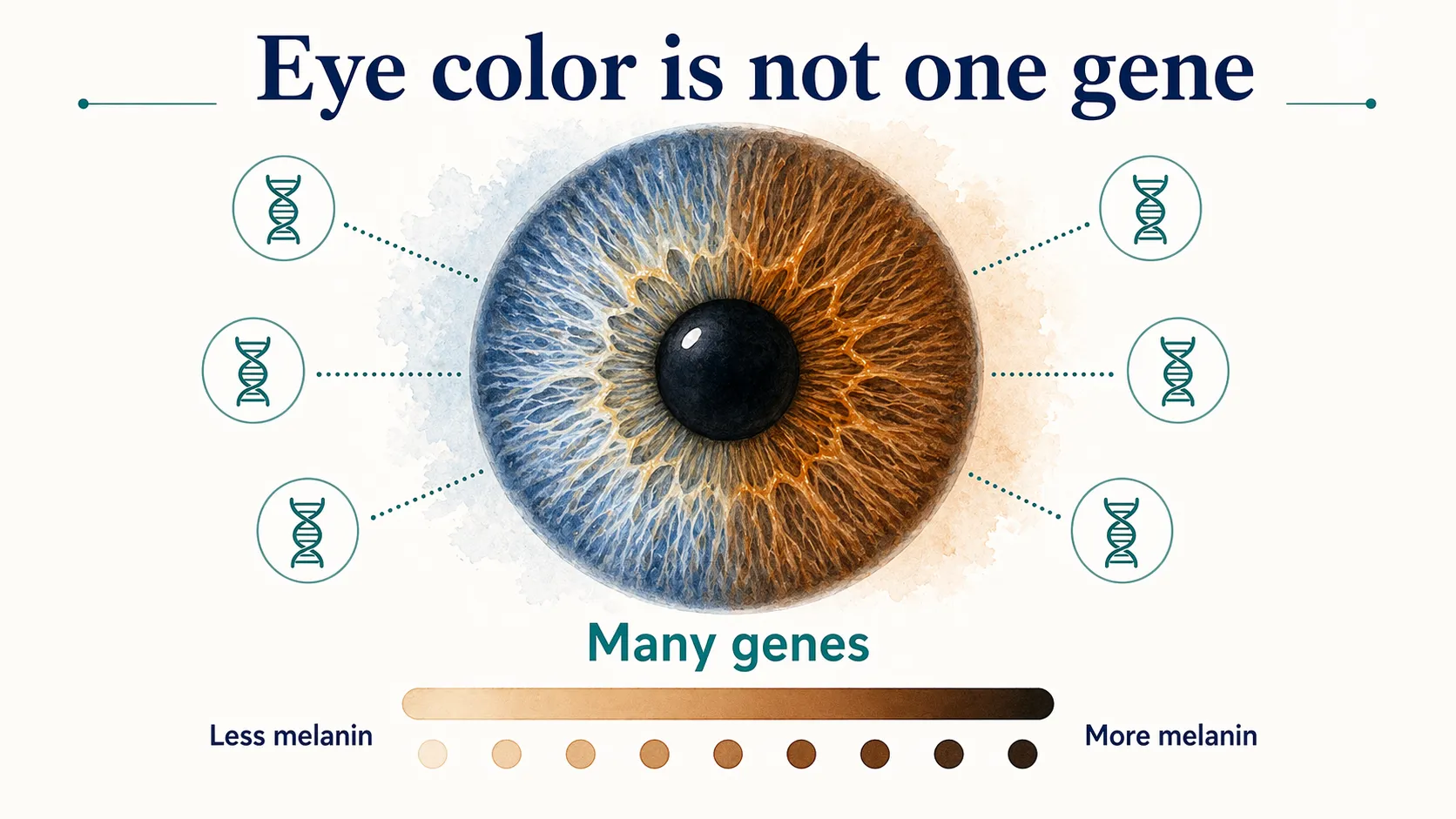 Eye color is not one gene

Many genes

Less melanin

More melanin